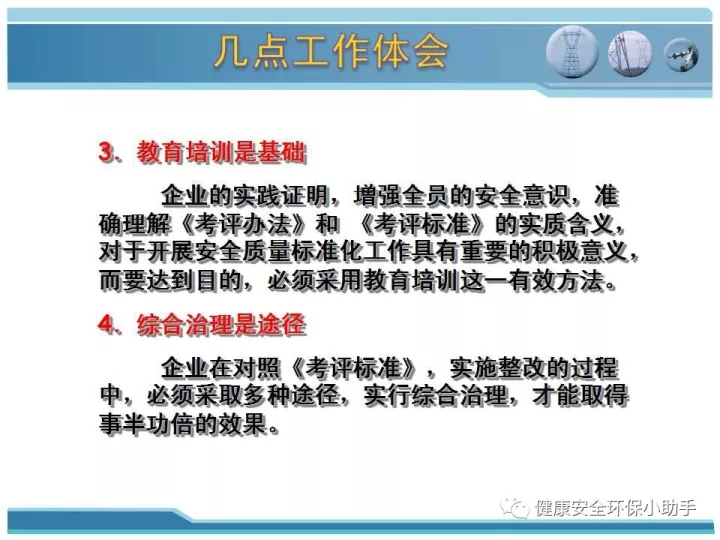 几点工作体会

3．教育培训是基础

企业的实践证明，增强全员的安全意识，准确理解《考评办法》和 《考评标准》的实质含义，对于开展安全质量标准化工作具有重要的积极意义，而要达到目的，必须采用教育培训这一有效方法。

4．综合治理是途径

企业在对照《考评标准》，实施整改的过程中，必须采取多种途径，实行综合治理，才能取得事半功倍的效果。

健康安全环保小助手